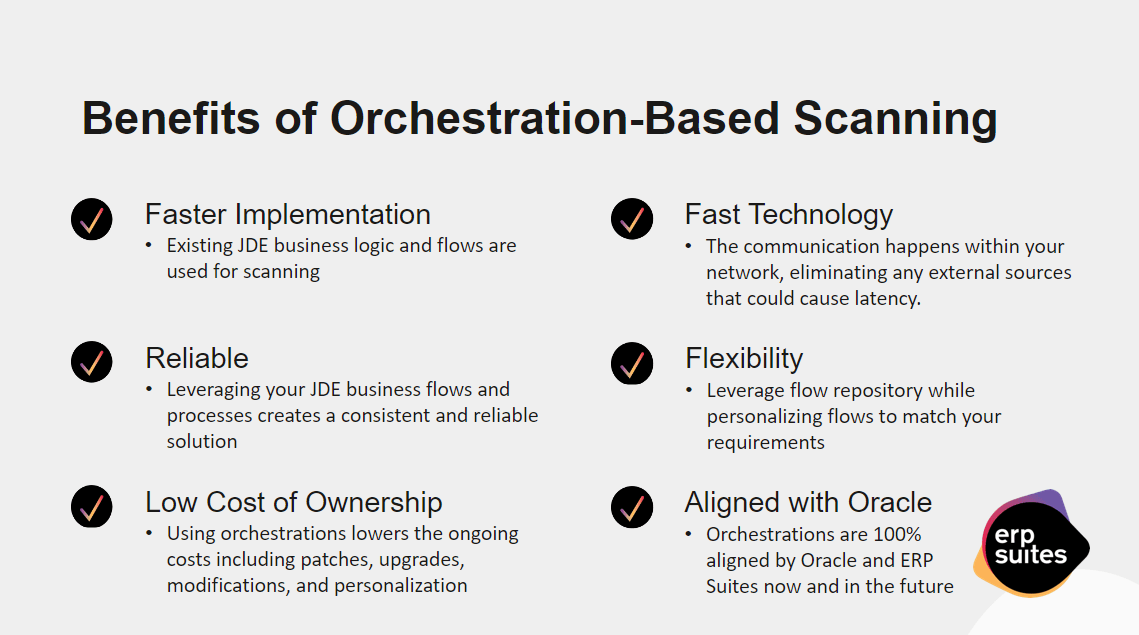 Benefits of Orchestration-Based Scanning

Faster Implementation
• Existing JDE business logic and flows are used for scanning

Reliable
• Leveraging your JDE business flows and processes creates a consistent and reliable solution

Low Cost of Ownership
• Using orchestrations lowers the ongoing costs including patches, upgrades, modifications, and personalization

Fast Technology
• The communication happens within your network, eliminating any external sources that could cause latency.

Flexibility
• Leverage flow repository while personalizing flows to match your requirements

Aligned with Oracle
• Orchestrations are 100% aligned by Oracle and ERP Suites now and in the future

erp suites